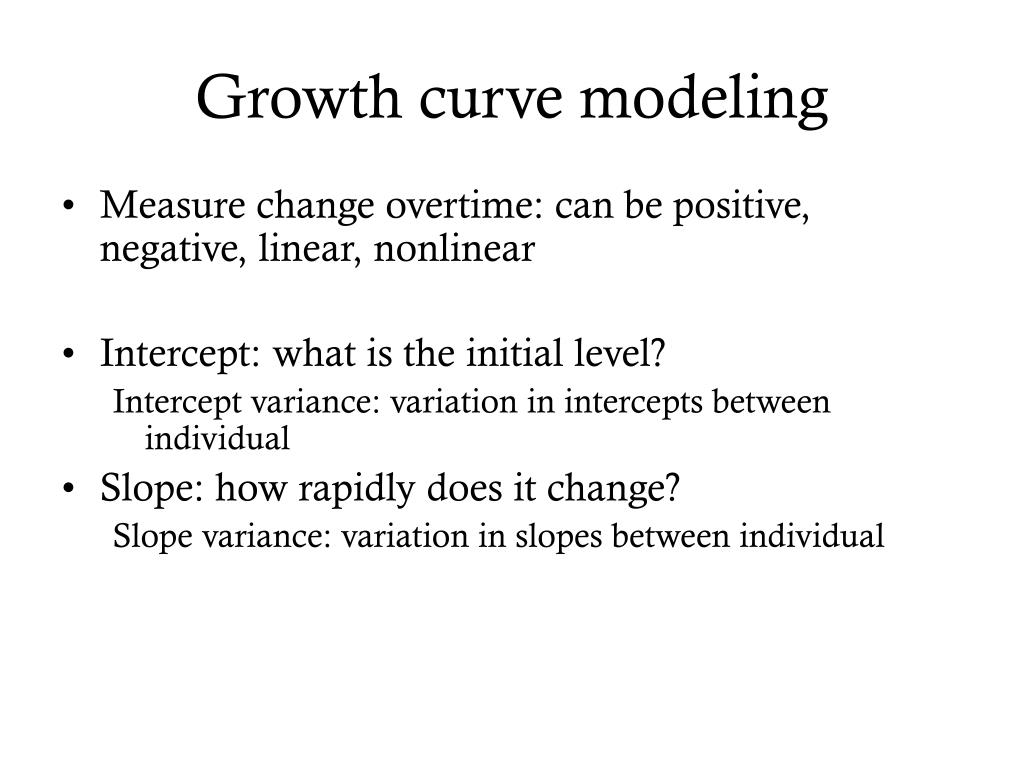 Growth curve modeling

• Measure change overtime: can be positive, negative, linear, nonlinear

• Intercept: what is the initial level?
Intercept variance: variation in intercepts between individual

• Slope: how rapidly does it change?
Slope variance: variation in slopes between individual